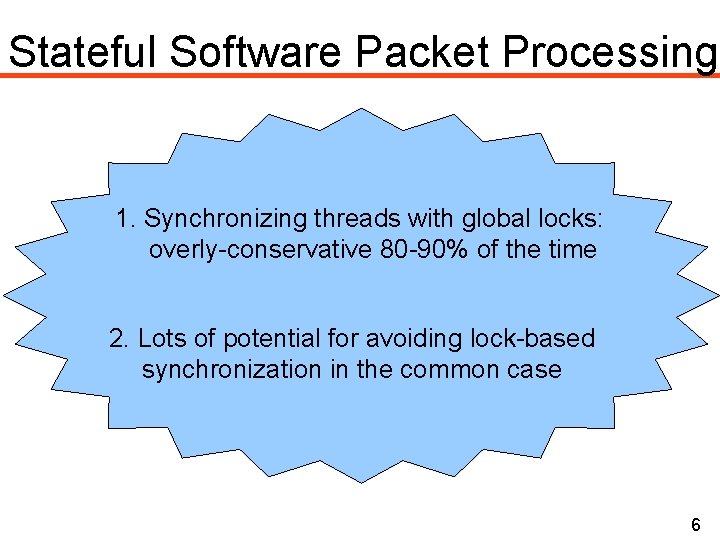 Stateful Software Packet Processing

1. Synchronizing threads with global locks: overly-conservative 80-90% of the time

2. Lots of potential for avoiding lock-based synchronization in the common case

6